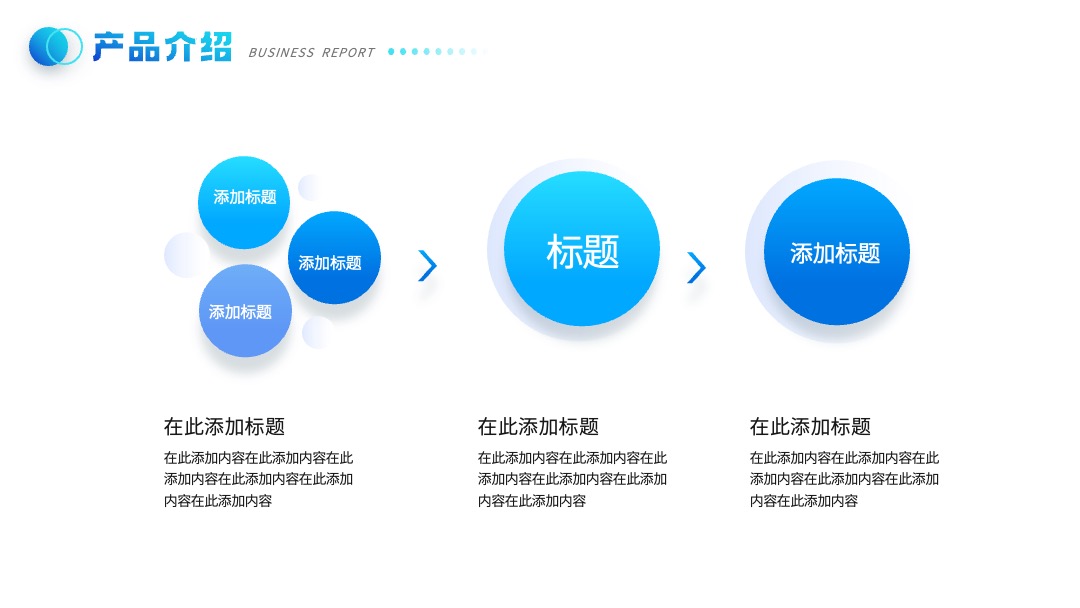 产品介绍 BUSINESS REPORT

添加标题

添加标题

添加标题

标题

添加标题

在此添加标题

在此添加内容在此添加内容在此添加内容在此添加内容在此添加内容在此添加内容

在此添加标题

在此添加内容在此添加内容在此添加内容在此添加内容在此添加内容在此添加内容

在此添加标题

在此添加内容在此添加内容在此添加内容在此添加内容在此添加内容在此添加内容